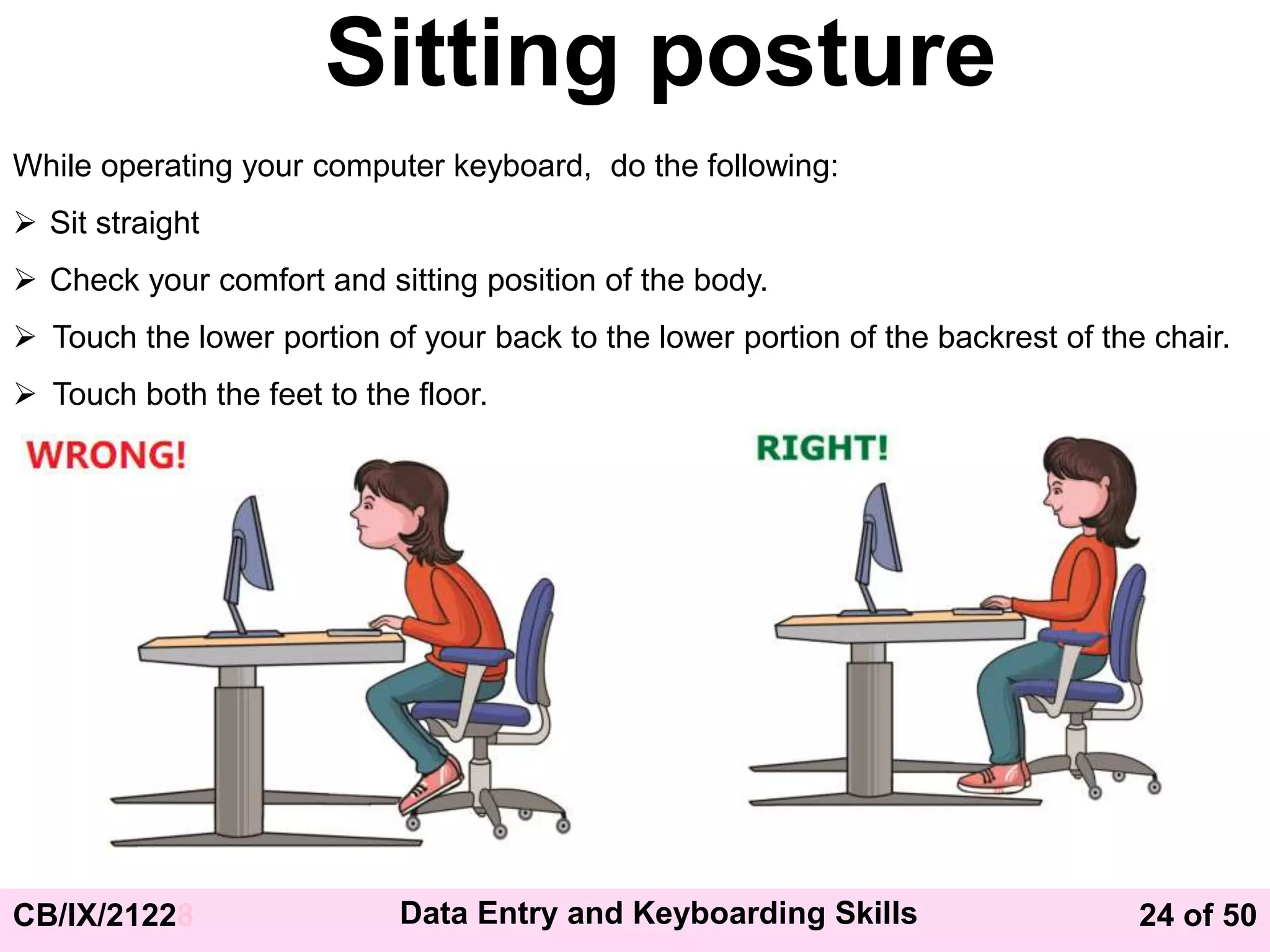 Sitting posture

While operating your computer keyboard, do the following:

➢ Sit straight

➢ Check your comfort and sitting position of the body.

➢ Touch the lower portion of your back to the lower portion of the backrest of the chair.

➢ Touch both the feet to the floor.

WRONG!

RIGHT!

CB/IX/21228 Data Entry and Keyboarding Skills 24 of 50